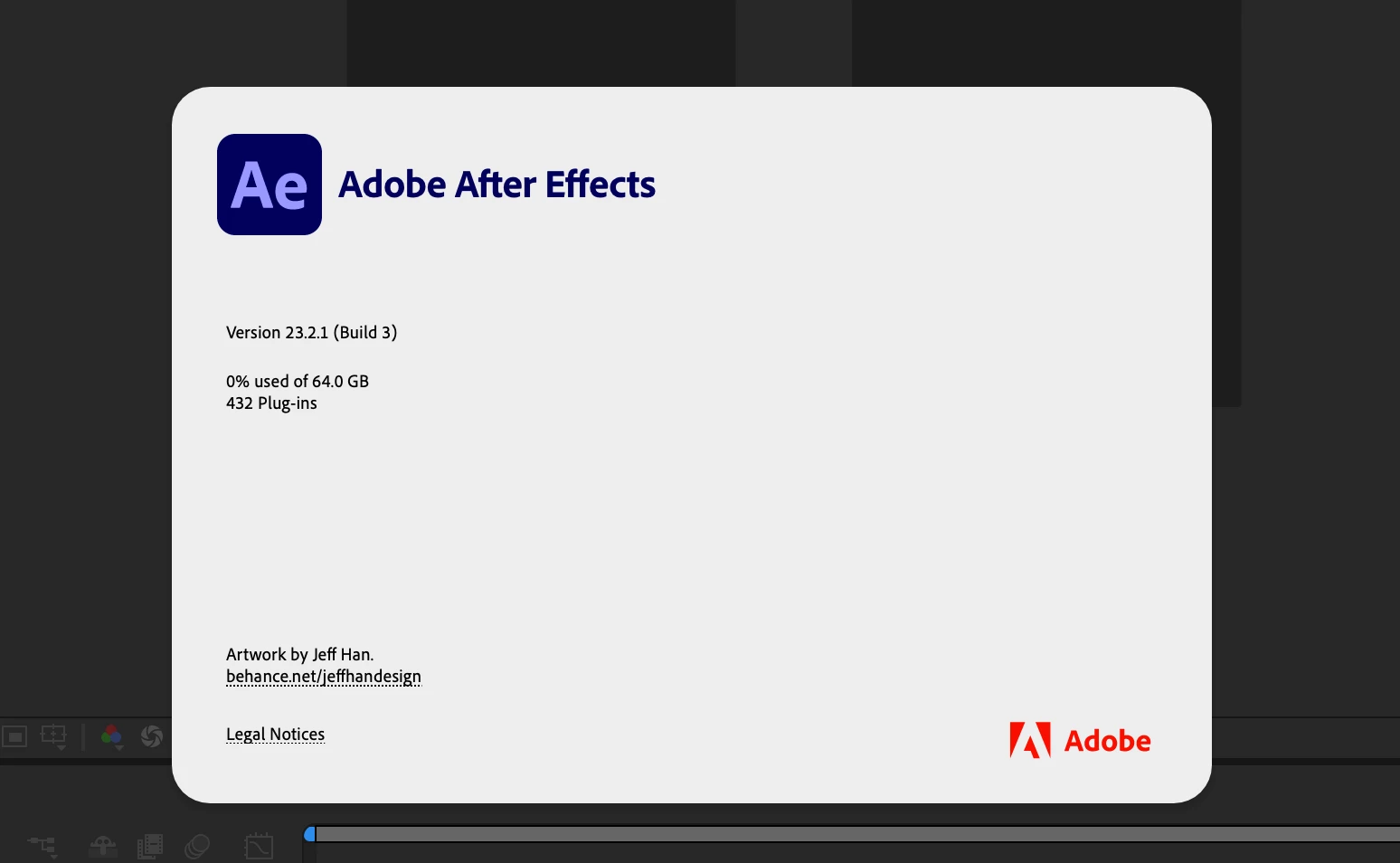 Ae

Adobe After Effects

Version 23.2.1 (Build 3)

0% used of 64.0 GB
432 Plug-ins

Artwork by Jeff Han.
behance.net/jeffhandesign

Legal Notices

Adobe